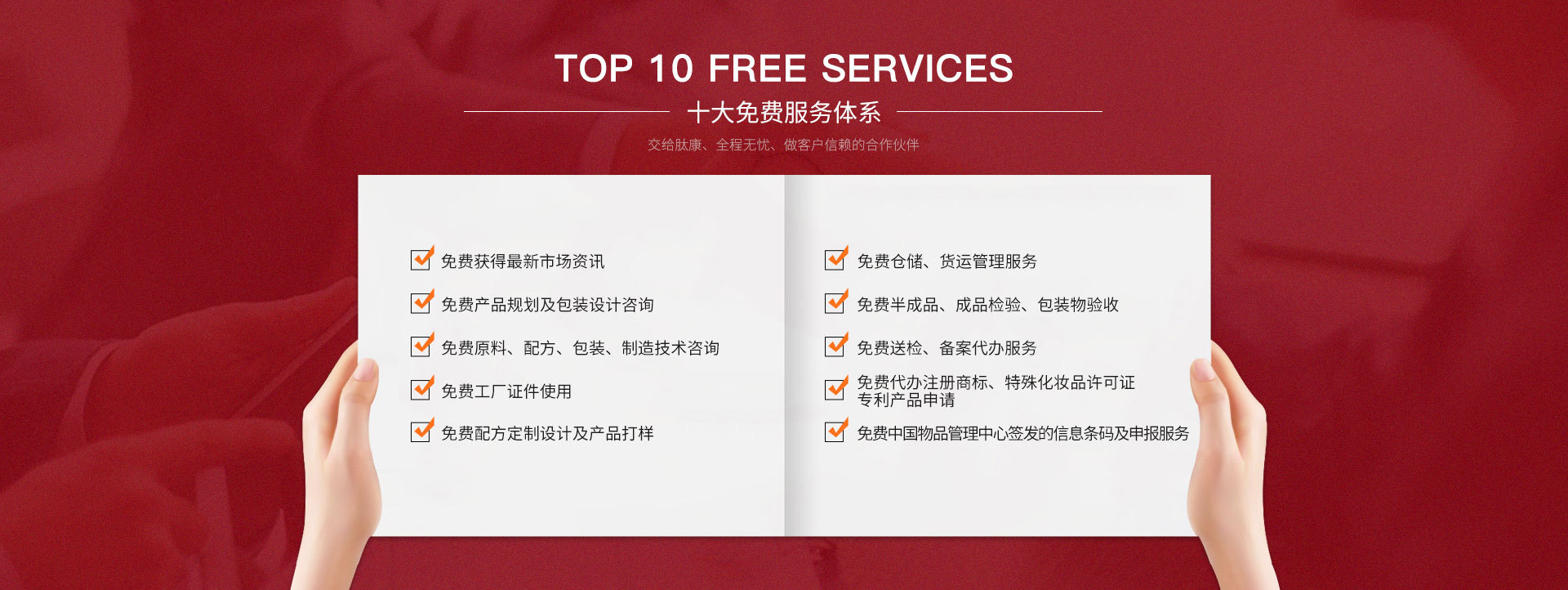 TOP 10 FREE SERVICES

十大免费服务体系

交给肽康、全程无忧、做客户信赖的合作伙伴

免费获得最新市场资讯

免费产品规划及包装设计咨询

免费原料、配方、包装、制造技术咨询

免费工厂证件使用

免费配方定制设计及产品打样

免费仓储、货运管理服务

免费半成品、成品检验、包装物验收

免费送检、备案代办服务

免费代办注册商标、特殊化妆品许可证专利产品申请

免费中国物品管理中心签发的信息条码及申报服务